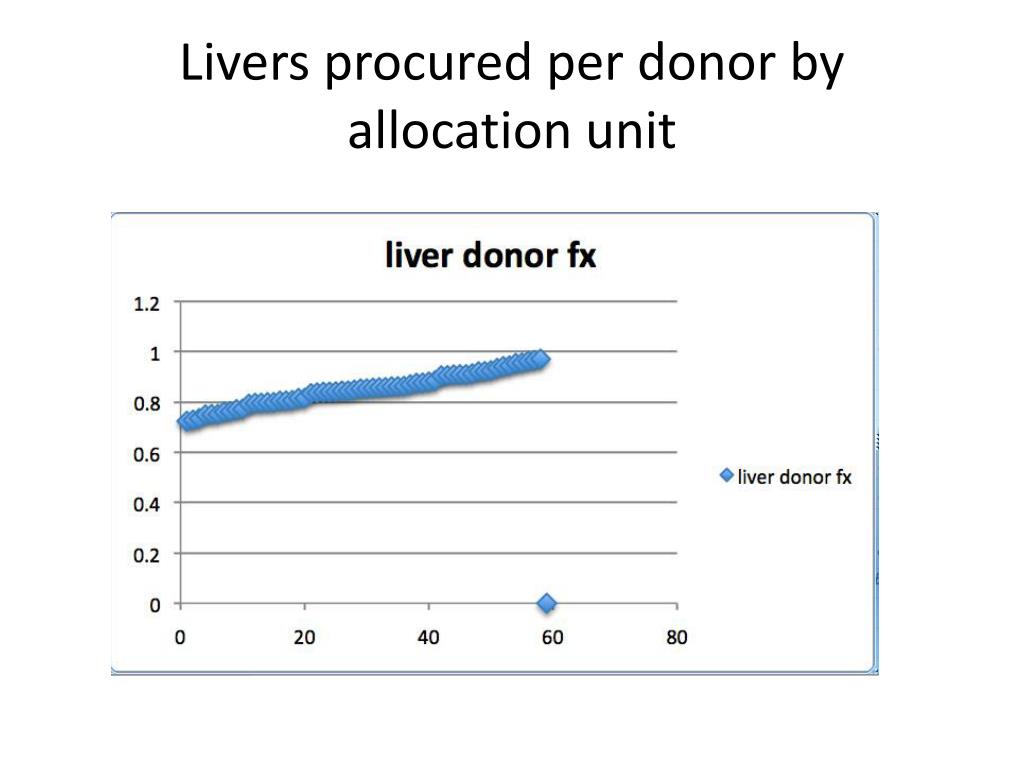 Livers procured per donor by allocation unit

liver donor fx

1.2
1
0.8
0.6
0.4
0.2
0

0 20 40 60 80

liver donor fx